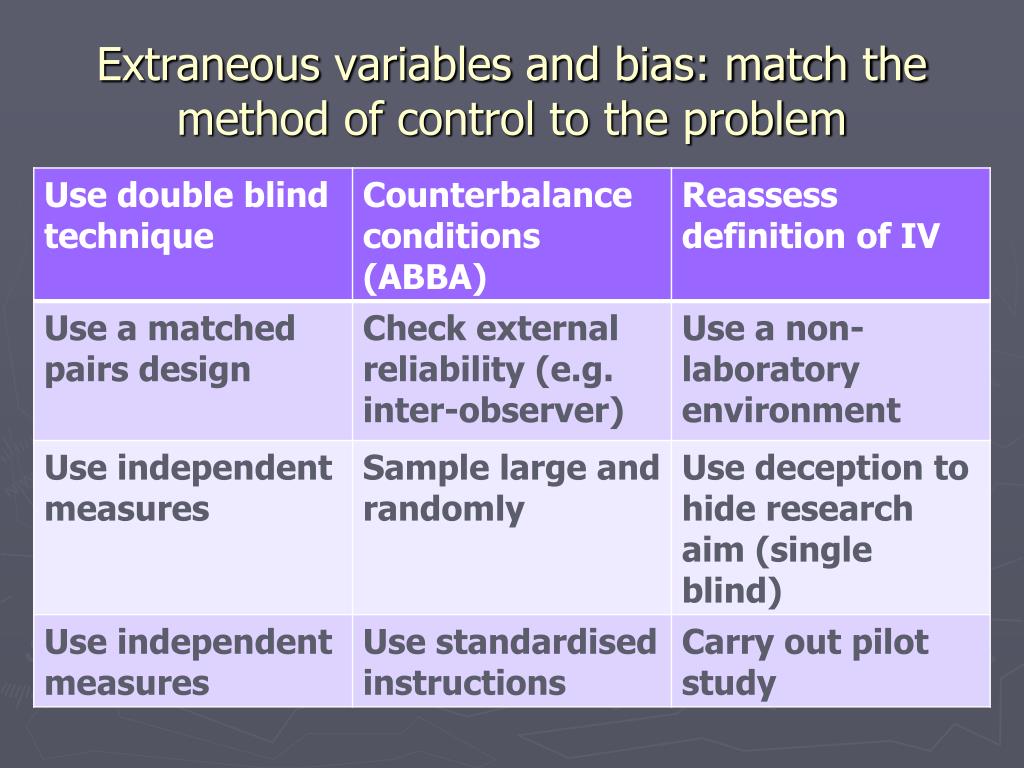 Extraneous variables and bias: match the method of control to the problem

| Use double blind technique | Counterbalance conditions (ABBA) | Reassess definition of IV |
|---|---|---|
| Use a matched pairs design | Check external reliability (e.g. inter-observer) | Use a non-laboratory environment |
| Use independent measures | Sample large and randomly | Use deception to hide research aim (single blind) |
| Use independent measures | Use standardised instructions | Carry out pilot study |